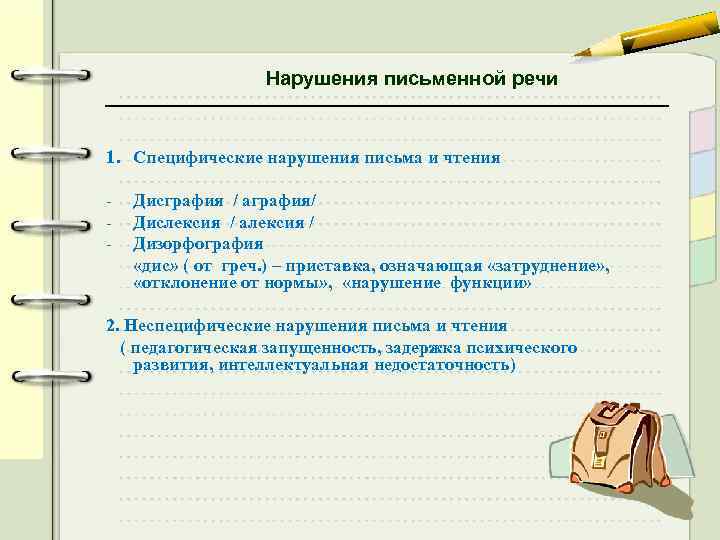 Нарушения письменной речи

1. Специфические нарушения письма и чтения

- Дисграфия / аграфия/
- Дислексия / алексия /
- Дизорфография

«дис» ( от греч.) – приставка, означающая «затруднение», «отклонение от нормы», «нарушение функции»

2. Неспецифические нарушения письма и чтения

( педагогическая запущенность, задержка психического развития, интеллектуальная недостаточность)